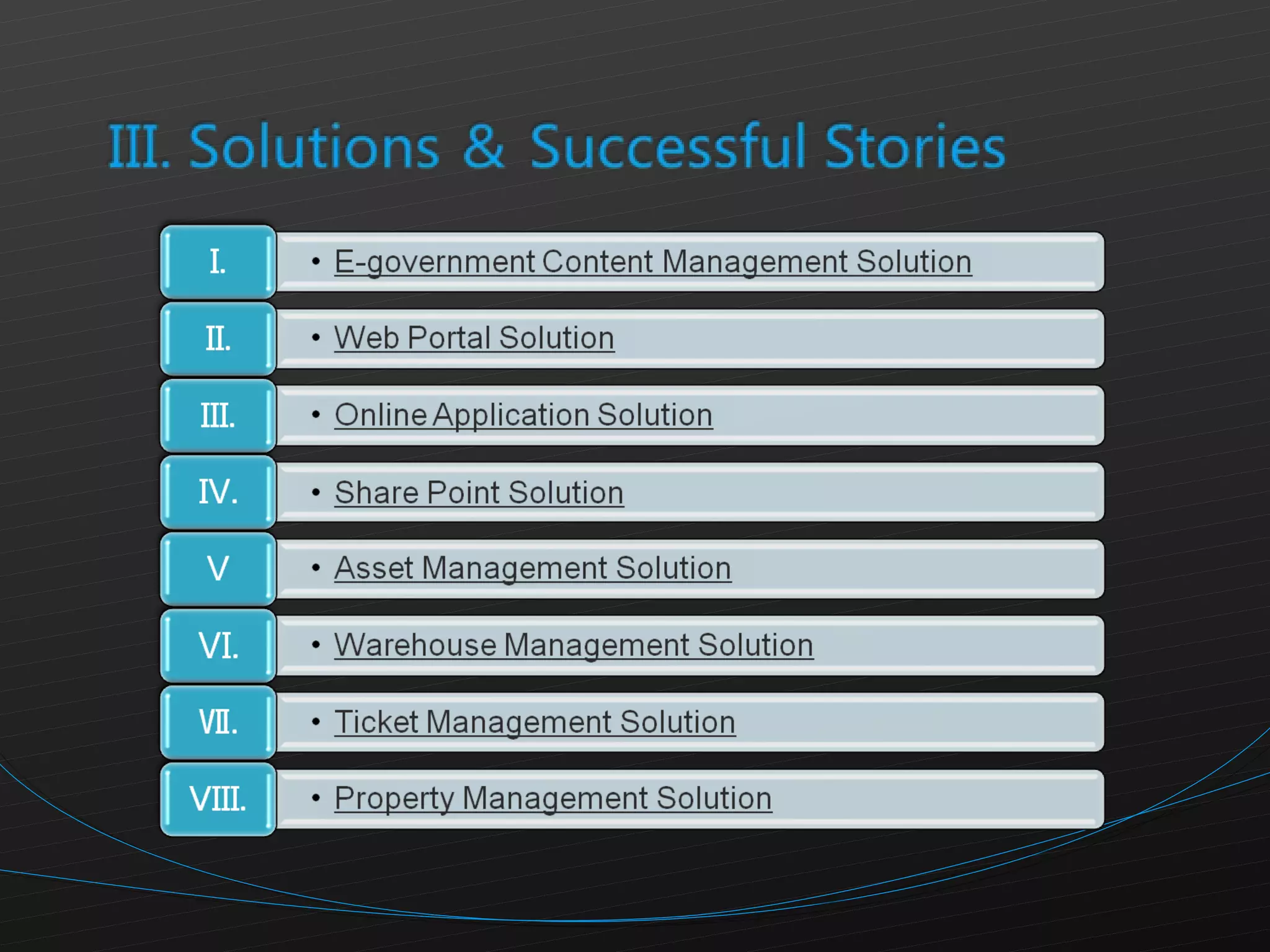 III. Solutions & Successful Stories

I.
• E-government Content Management Solution

II.
• Web Portal Solution

III.
• Online Application Solution

IV.
• Share Point Solution

V
• Asset Management Solution

VI.
• Warehouse Management Solution

VII.
• Ticket Management Solution

VIII.
• Property Management Solution